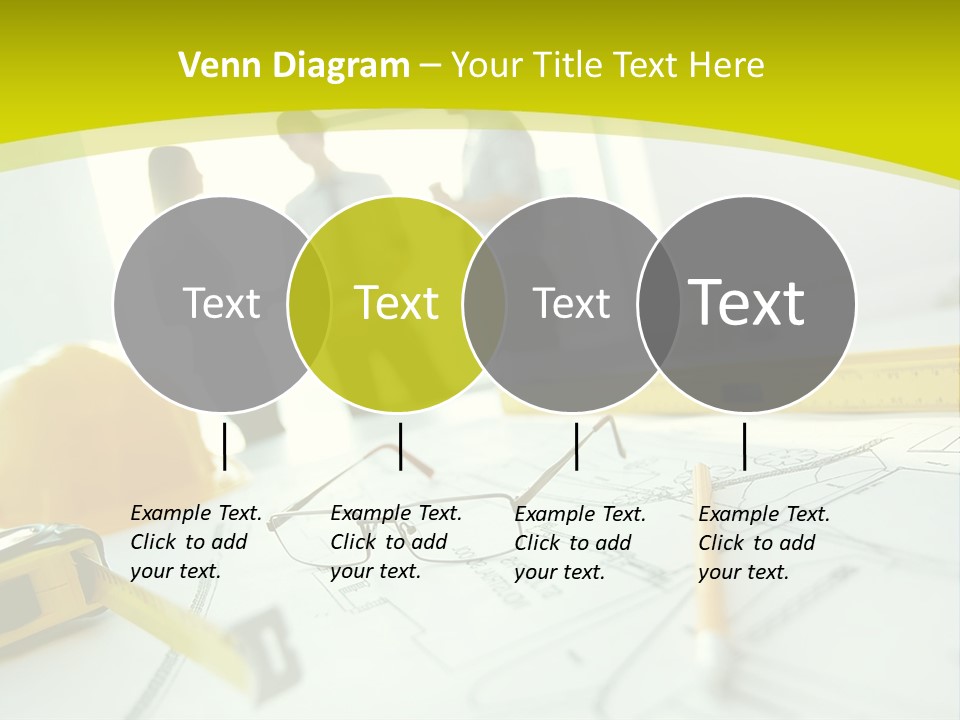 Venn Diagram – Your Title Text Here

Text

Text

Text

Text

Example Text. Click to add your text.

Example Text. Click to add your text.

Example Text. Click to add your text.

Example Text. Click to add your text.